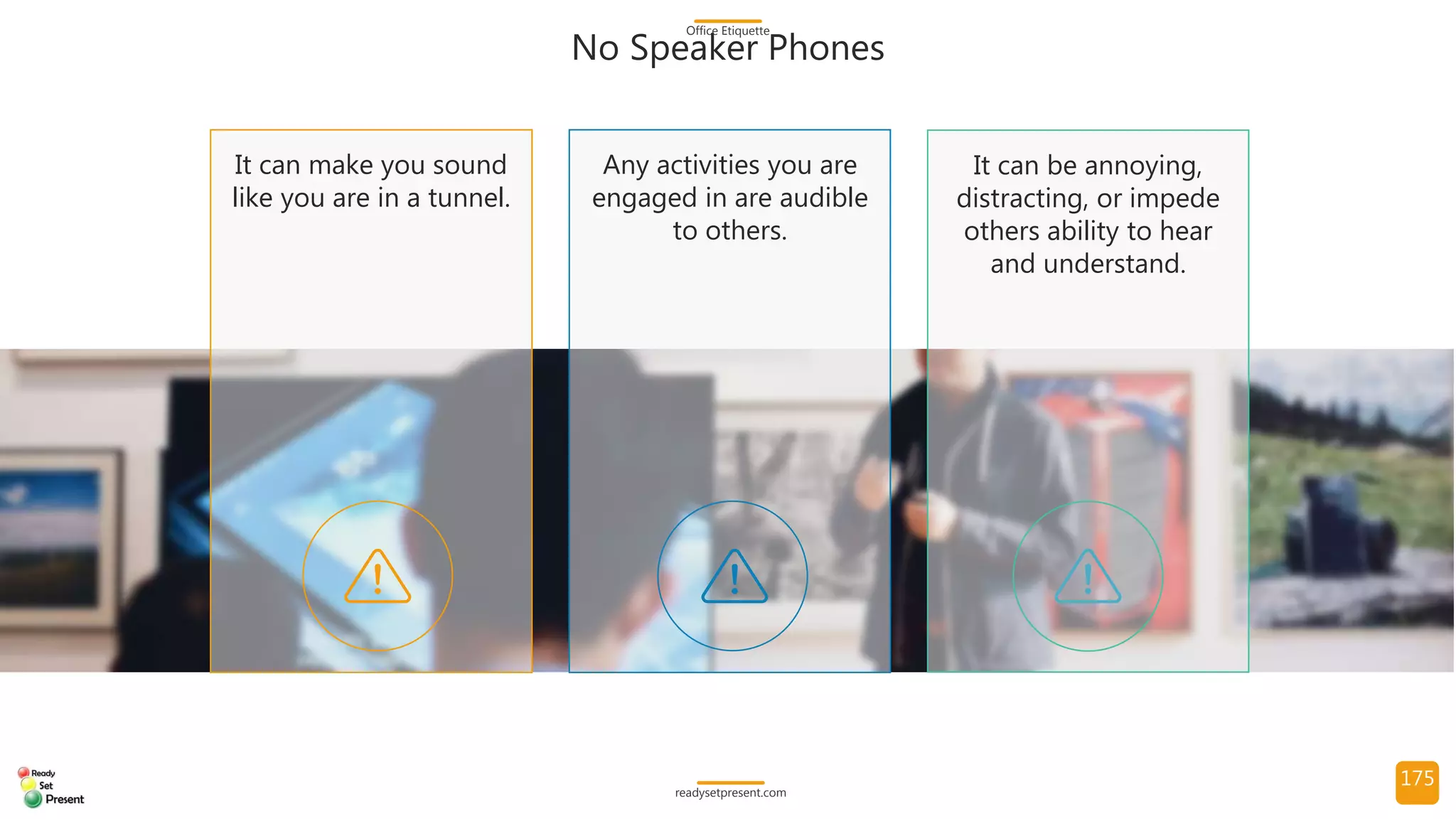 Office Etiquette
No Speaker Phones

It can make you sound like you are in a tunnel.

Any activities you are engaged in are audible to others.

It can be annoying, distracting, or impede others ability to hear and understand.

Ready
Set
Present

readysetpresent.com

175